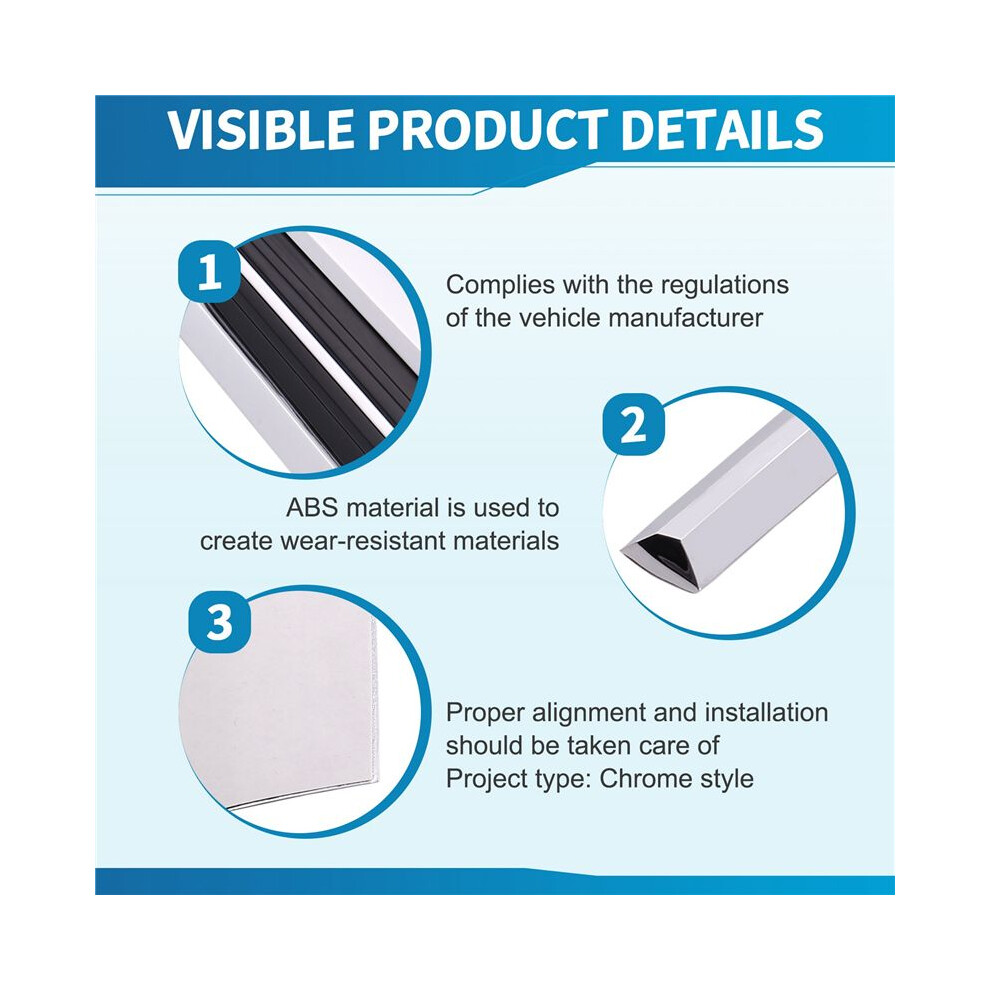 VISIBLE PRODUCT DETAILS

1

Complies with the regulations of the vehicle manufacturer

2

ABS material is used to create wear-resistant materials

3

Proper alignment and installation should be taken care of
Project type: Chrome style